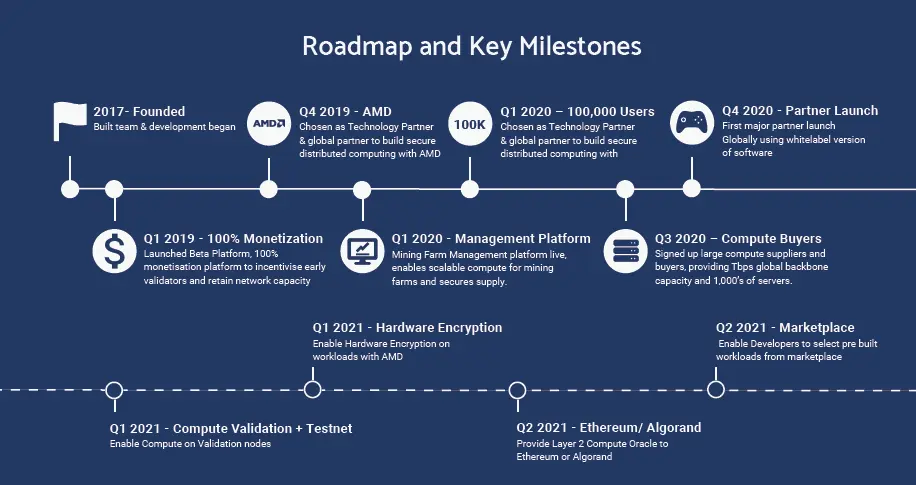 Roadmap and Key Milestones

2017- Founded
Built team & development began

AMD

Q4 2019 - AMD
Chosen as Technology Partner & global partner to build secure distributed computing with AMD

100K

Q1 2020 – 100,000 Users
Chosen as Technology Partner & global partner to build secure distributed computing with

Q4 2020 - Partner Launch
First major partner launch
Globally using whitelabel version of software

Q1 2019 - 100% Monetization
Launched Beta Platform, 100% monetisation platform to incentivise early validators and retain network capacity

Q1 2020 - Management Platform
Mining Farm Management platform live, enables scalable compute for mining farms and secures supply.

Q3 2020 – Compute Buyers
Signed up large compute suppliers and buyers, providing Tbps global backbone capacity and 1,000's of servers.

Q1 2021 - Hardware Encryption
Enable Hardware Encryption on workloads with AMD

Q2 2021 - Marketplace
Enable Developers to select pre built workloads from marketplace

Q1 2021 - Compute Validation + Testnet
Enable Compute on Validation nodes

Q2 2021 - Ethereum/ Algorand
Provide Layer 2 Compute Oracle to Ethereum or Algorand